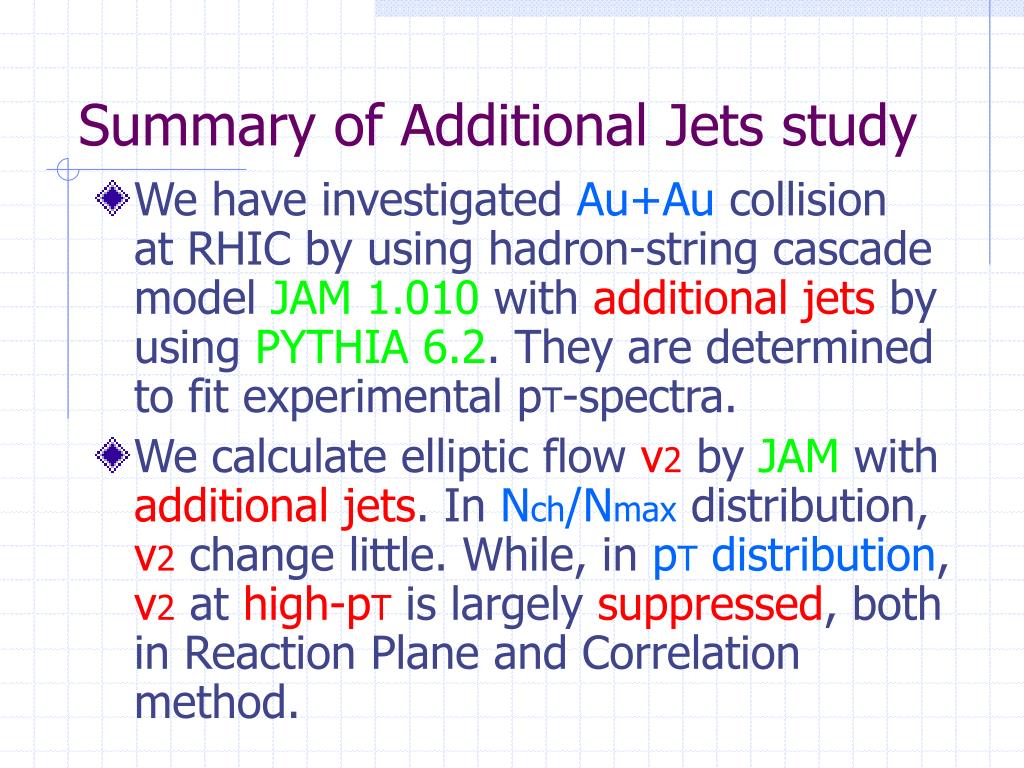 Summary of Additional Jets study

We have investigated Au+Au collision at RHIC by using hadron-string cascade model JAM 1.010 with additional jets by using PYTHIA 6.2. They are determined to fit experimental $p_T$-spectra.

We calculate elliptic flow $v_2$ by JAM with additional jets. In $N_{ch}/N_{max}$ distribution, $v_2$ change little. While, in $p_T$ distribution, $v_2$ at high-$p_T$ is largely suppressed, both in Reaction Plane and Correlation method.